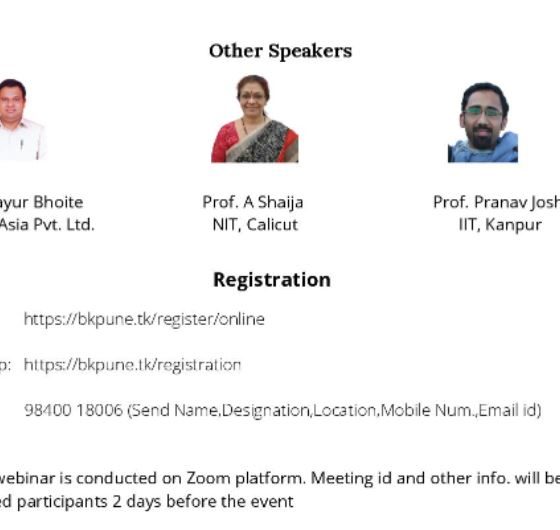 Other Speakers

ayur Bhoite
Asia Pvt. Ltd.

Prof. A Shaija
NIT, Calicut

Prof. Pranav Josh
IIT, Kanpur

Registration

https://bkpune.tk/register/online

p: https://bkpune.tk/registration

98400 18006 (Send Name,Designation,Location,Mobile Num.,Email id)

webinar is conducted on Zoom platform. Meeting id and other info. will be ed participants 2 days before the event